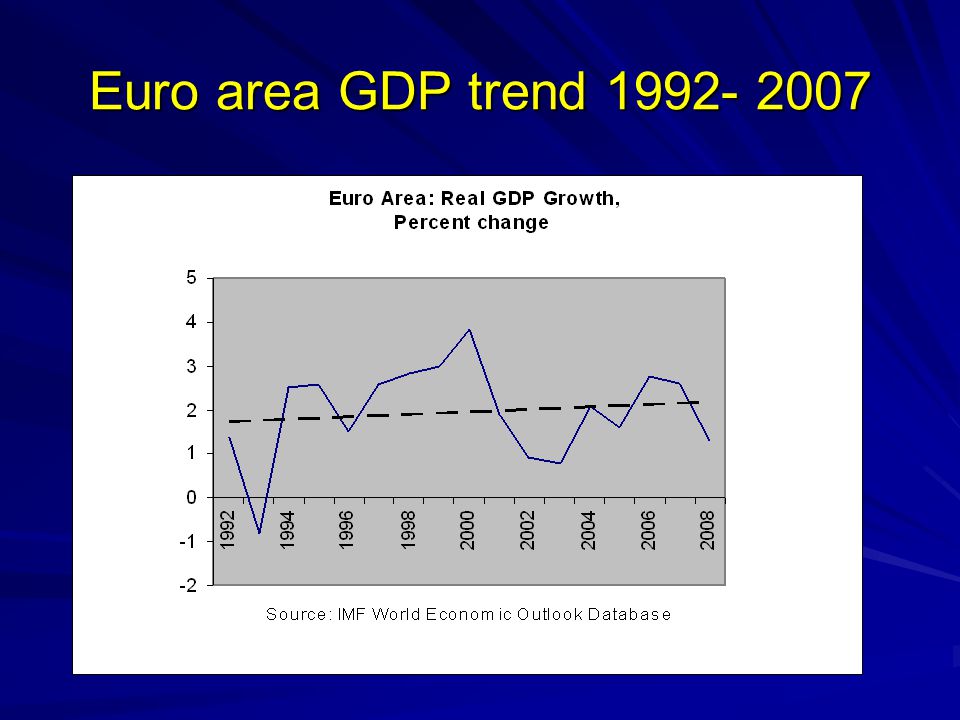 Euro area GDP trend 1992- 2007

Euro Area: Real GDP Growth,
Percent change

5
4
3
2
1
0
-1
-2

1992
1994
1996
1998
2000
2002
2004
2006
2008

Source: IMF World Economic Outlook Database